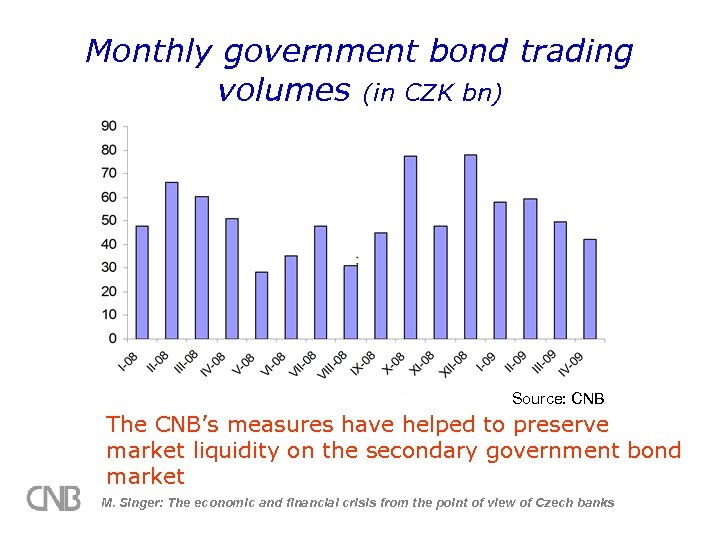 Monthly government bond trading volumes (in CZK bn)

90
80
70
60
50
40
30
20
10
0

I-08 II-08 III-08 IV-08 V-08 VI-08 VII-08 VIII-08 IX-08 X-08 XI-08 XII-08 I-09 II-09 III-09 IV-09

Source: CNB

The CNB's measures have helped to preserve market liquidity on the secondary government bond market

CNB

M. Singer: The economic and financial crisis from the point of view of Czech banks